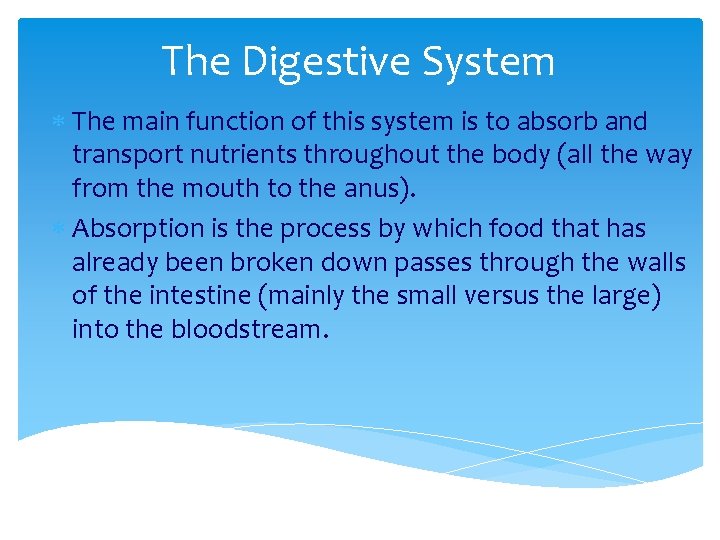 The Digestive System

* The main function of this system is to absorb and transport nutrients throughout the body (all the way from the mouth to the anus).
* Absorption is the process by which food that has already been broken down passes through the walls of the intestine (mainly the small versus the large) into the bloodstream.